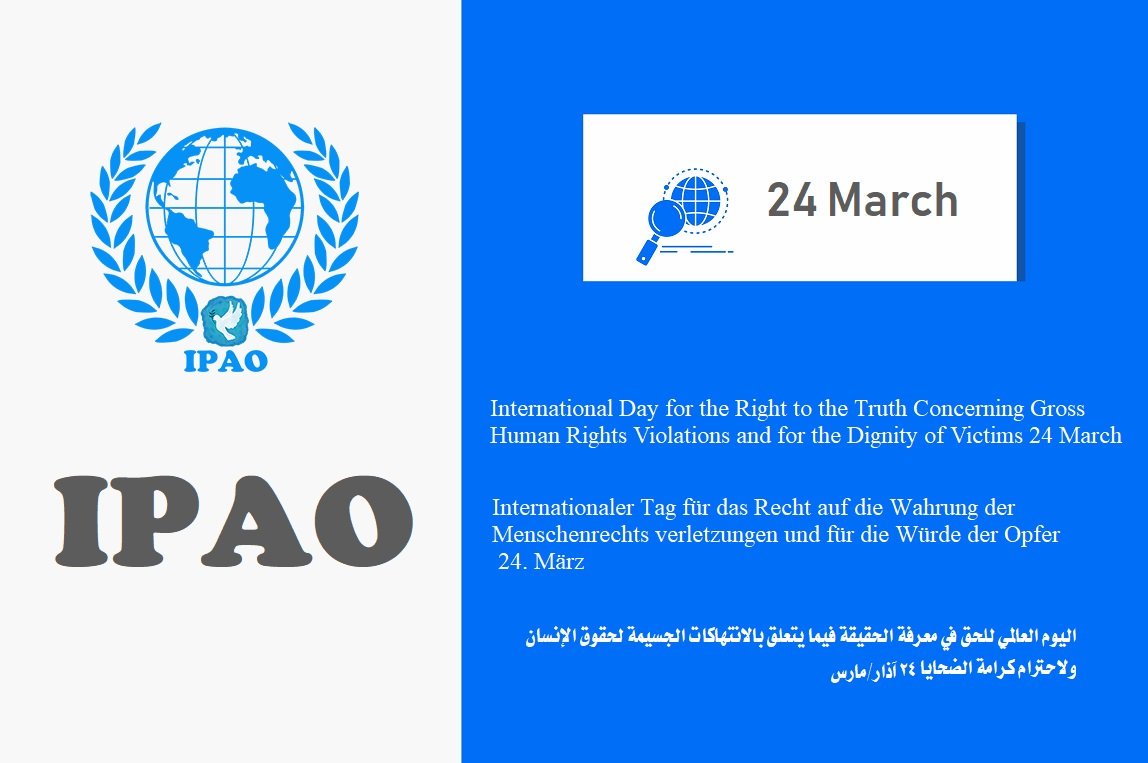 IPAO

IPAO

24 March

International Day for the Right to the Truth Concerning Gross Human Rights Violations and for the Dignity of Victims 24 March

Internationaler Tag für das Recht auf die Wahrung der Menschenrechts verletzungen und für die Würde der Opfer 24. März

اليوم العالمي للحق في معرفة الحقيقة فيما يتعلق بالانتهاكات الجسيمة لحقوق الإنسان ولاحترام كرامة الضحايا ٢٤ آذار/مارس